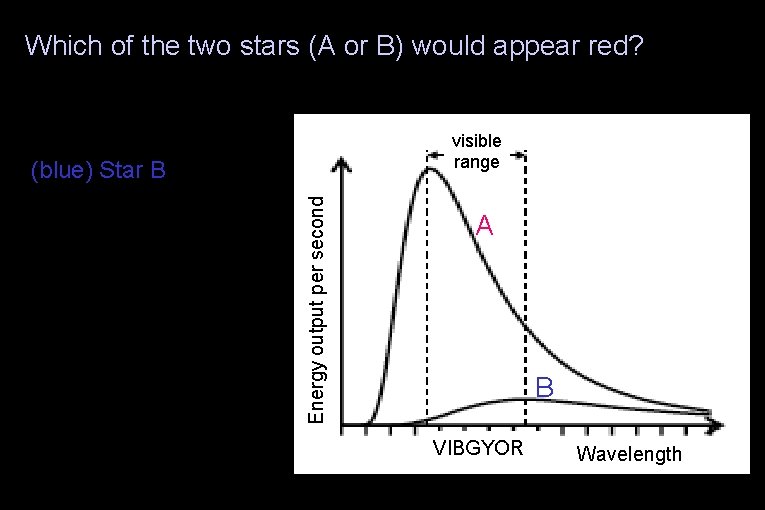 Which of the two stars (A or B) would appear red?

(blue) Star B

visible range

Energy output per second

A

B

VIBGYOR

Wavelength